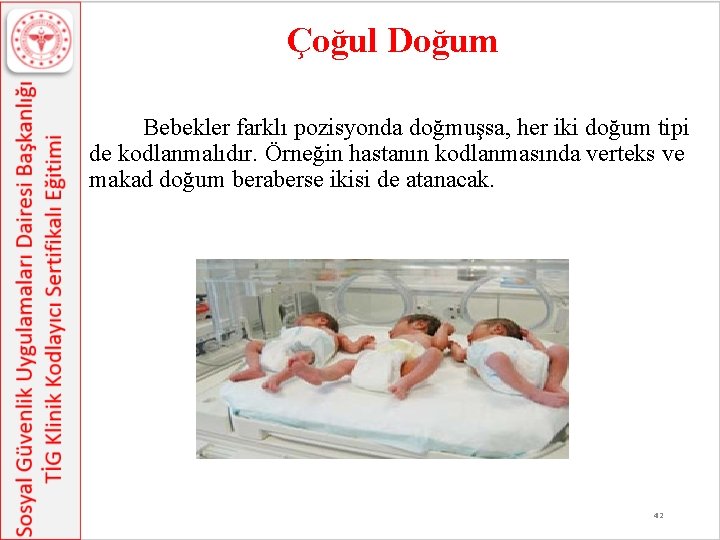 Sosyal Güvenlik Uygulamaları Dairesi Başkanlığı
TİG Klinik Kodlayıcı Sertifikalı Eğitimi

Çoğul Doğum

Bebekler farklı pozisyonda doğmuşsa, her iki doğum tipi de kodlanmalıdır. Örneğin hastanın kodlanmasında verteks ve makad doğum beraberse ikisi de atanacak.

42